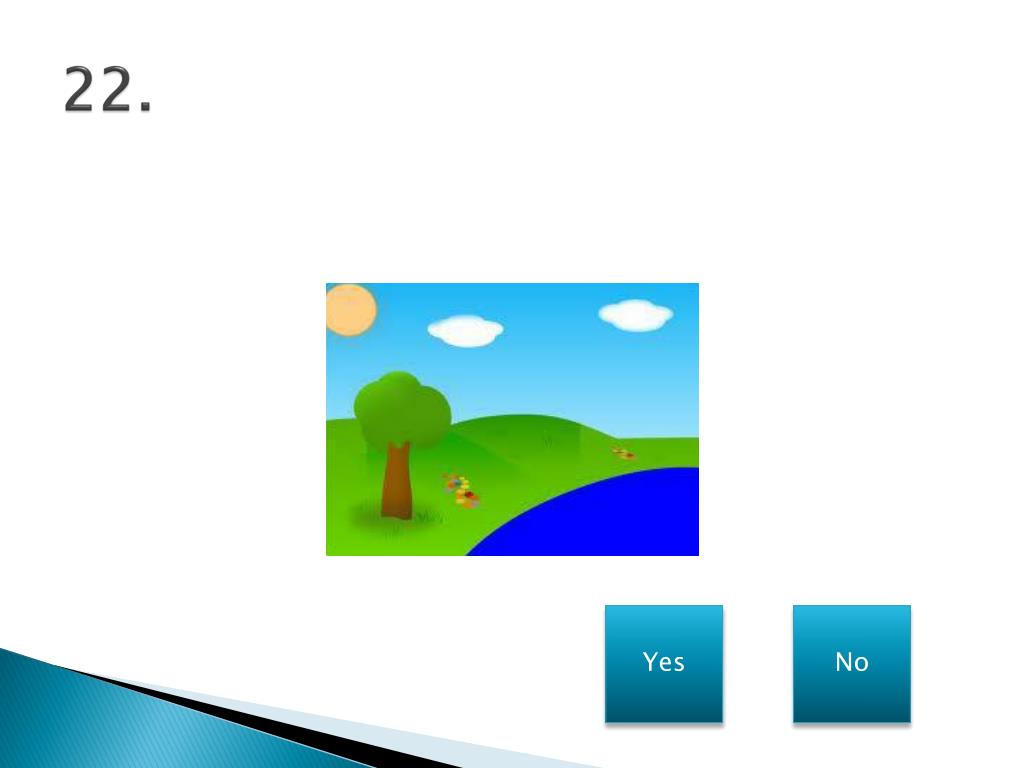 22.

Yes

No